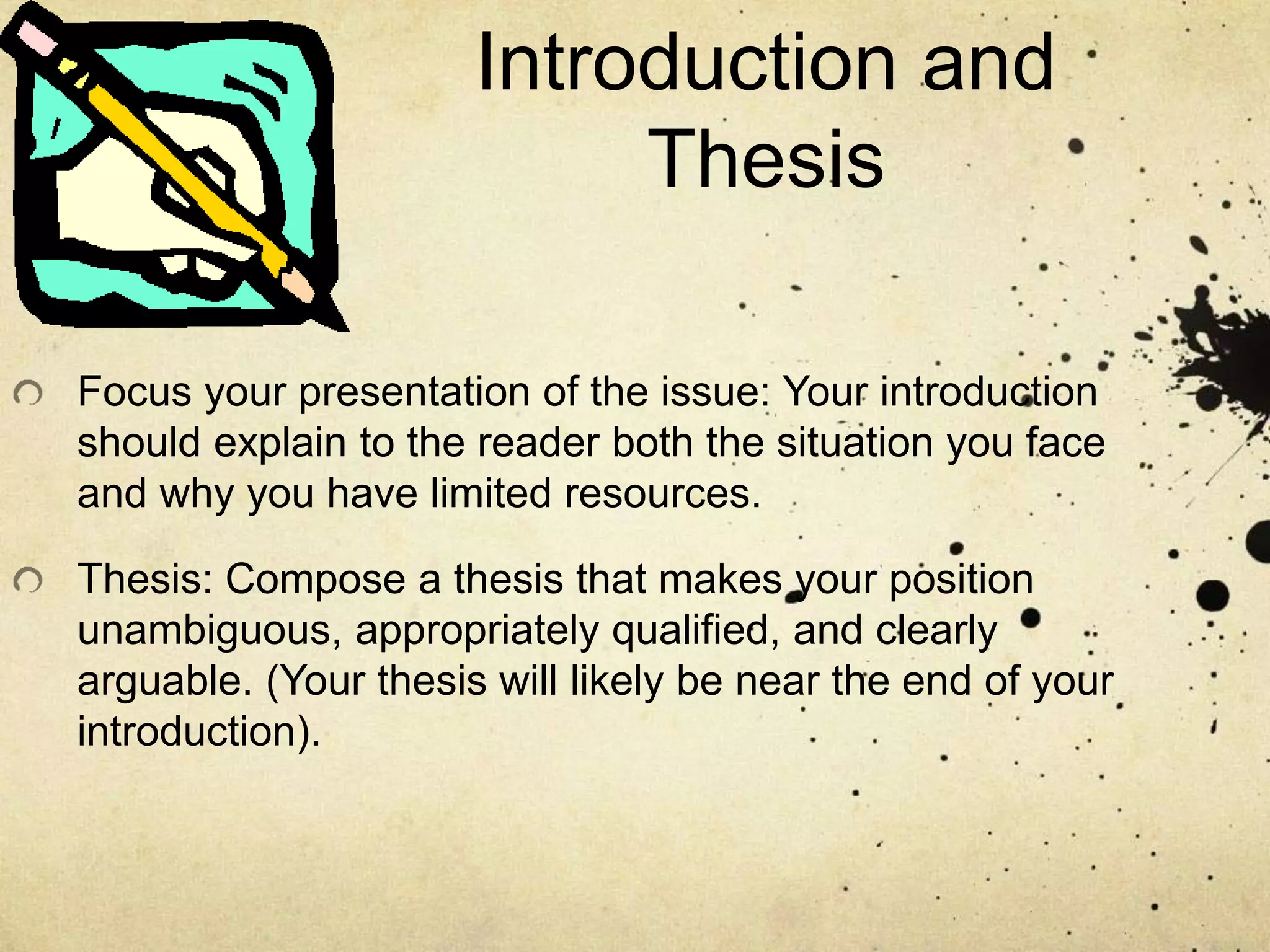 Introduction and Thesis

Focus your presentation of the issue: Your introduction should explain to the reader both the situation you face and why you have limited resources.

Thesis: Compose a thesis that makes your position unambiguous, appropriately qualified, and clearly arguable. (Your thesis will likely be near the end of your introduction).